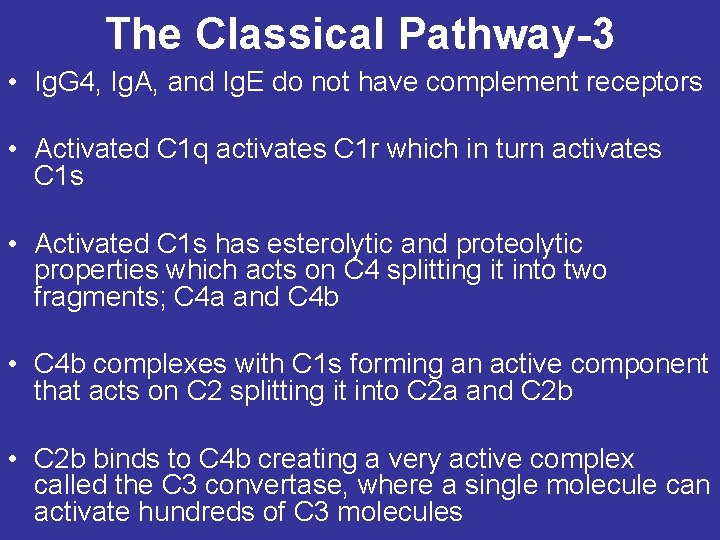 The Classical Pathway-3

• IgG4, IgA, and IgE do not have complement receptors

• Activated C1q activates C1r which in turn activates C1s

• Activated C1s has esterolytic and proteolytic properties which acts on C4 splitting it into two fragments; C4a and C4b

• C4b complexes with C1s forming an active component that acts on C2 splitting it into C2a and C2b

• C2b binds to C4b creating a very active complex called the C3 convertase, where a single molecule can activate hundreds of C3 molecules